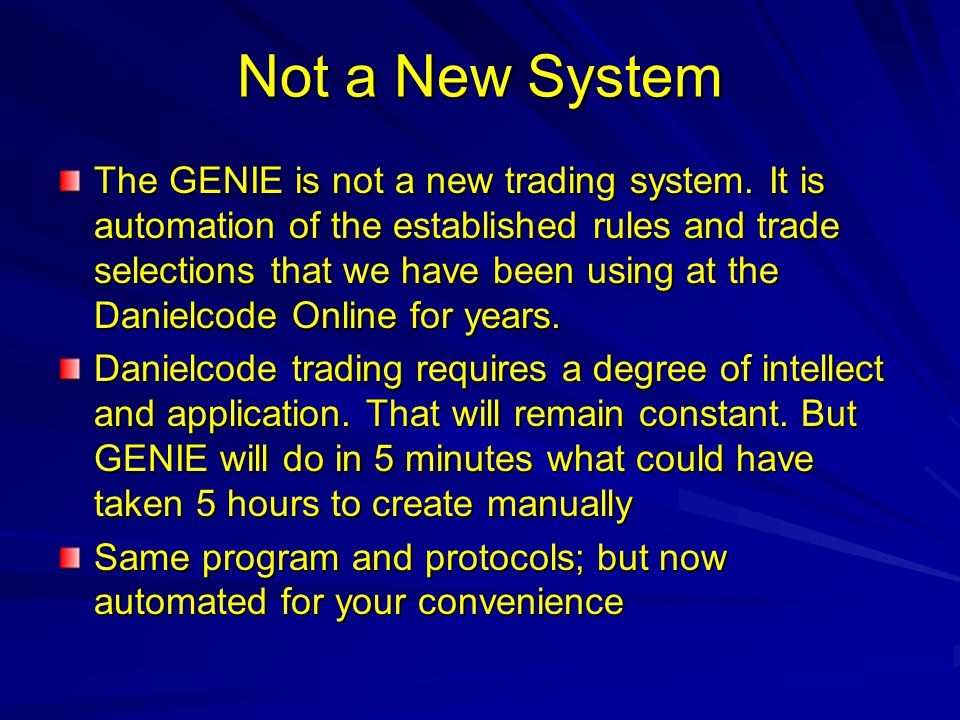 Not a New System

The GENIE is not a new trading system. It is automation of the established rules and trade selections that we have been using at the Danielcode Online for years.

Danielcode trading requires a degree of intellect and application. That will remain constant. But GENIE will do in 5 minutes what could have taken 5 hours to create manually

Same program and protocols; but now automated for your convenience